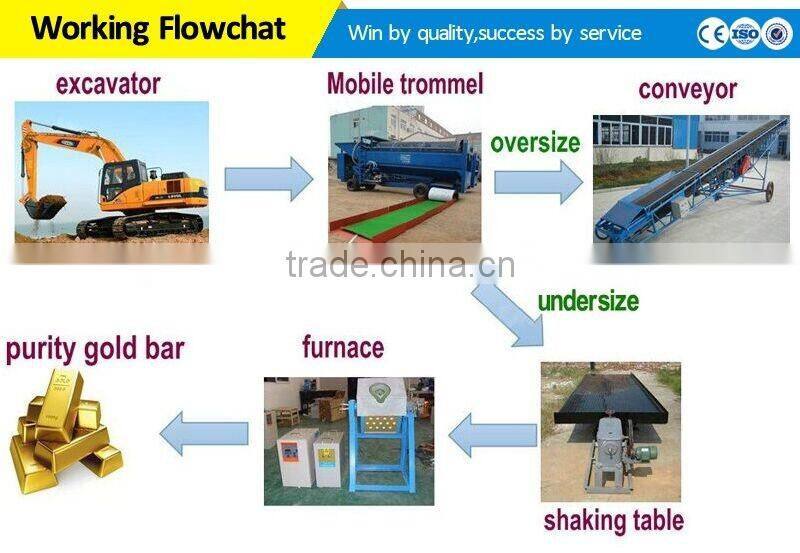 Working Flowchat

Win by quality,success by service

CE ISO

excavator

Mobile trommel

oversize

conveyor

trade.china.cn

undersize

purity gold bar

furnace

shaking table